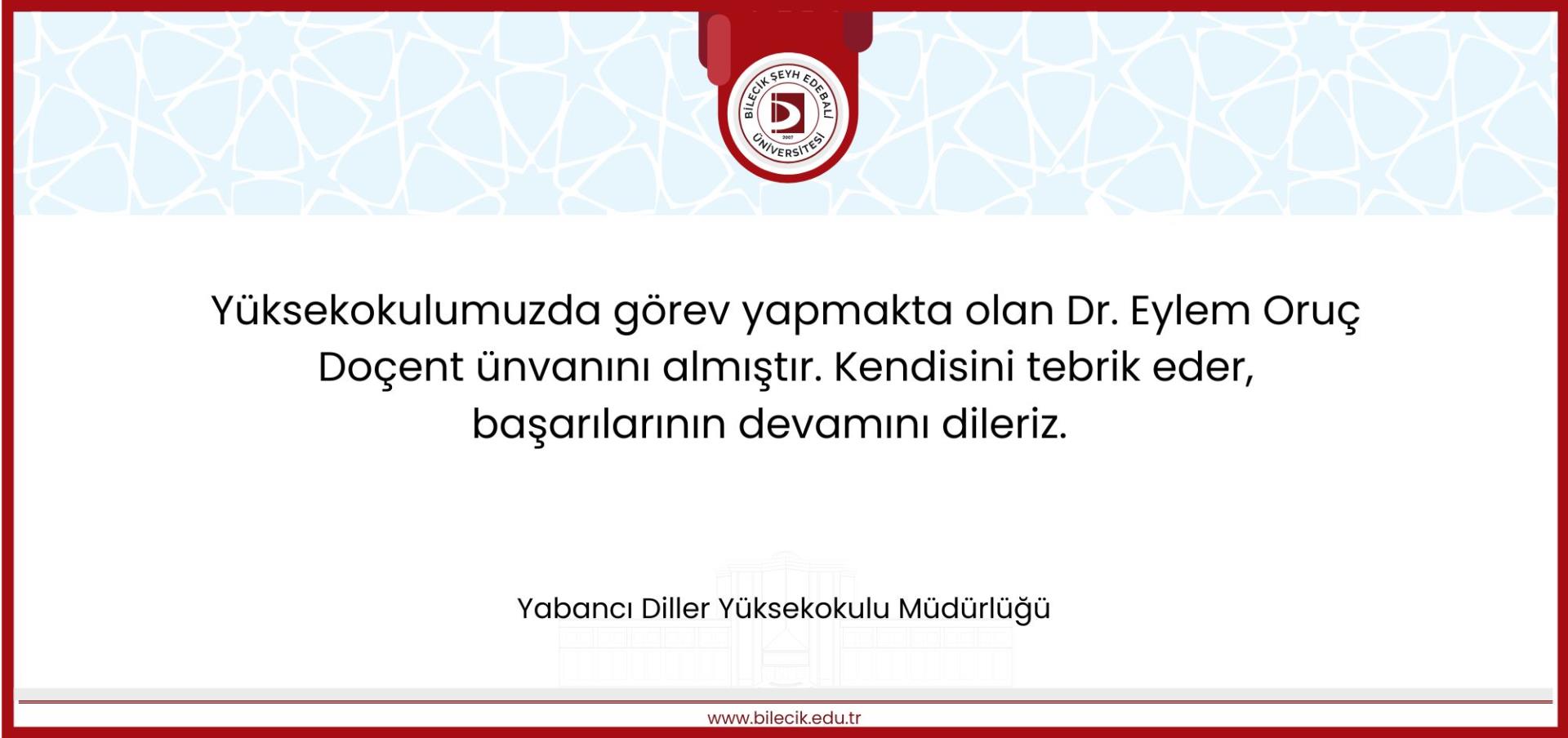 BİLECİK ŞEYH EDEBALİ ÜNİVERSİTESİ
2007

Yüksekokulumuzda görev yapmakta olan Dr. Eylem Oruç Doçent ünvanını almıştır. Kendisini tebrik eder, başarılarının devamını dileriz.

Yabancı Diller Yüksekokulu Müdürlüğü

www.bilecik.edu.tr